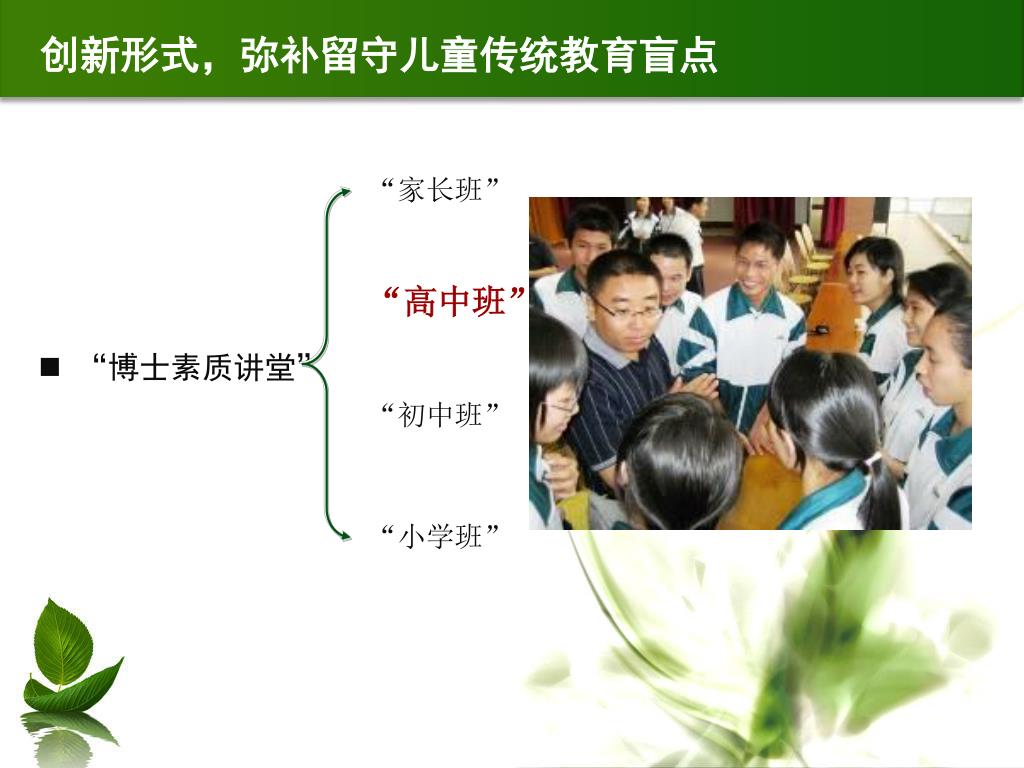 创新形式，弥补留守儿童传统教育盲点

■ “博士素质讲堂”

“家长班”

“高中班”

“初中班”

“小学班”